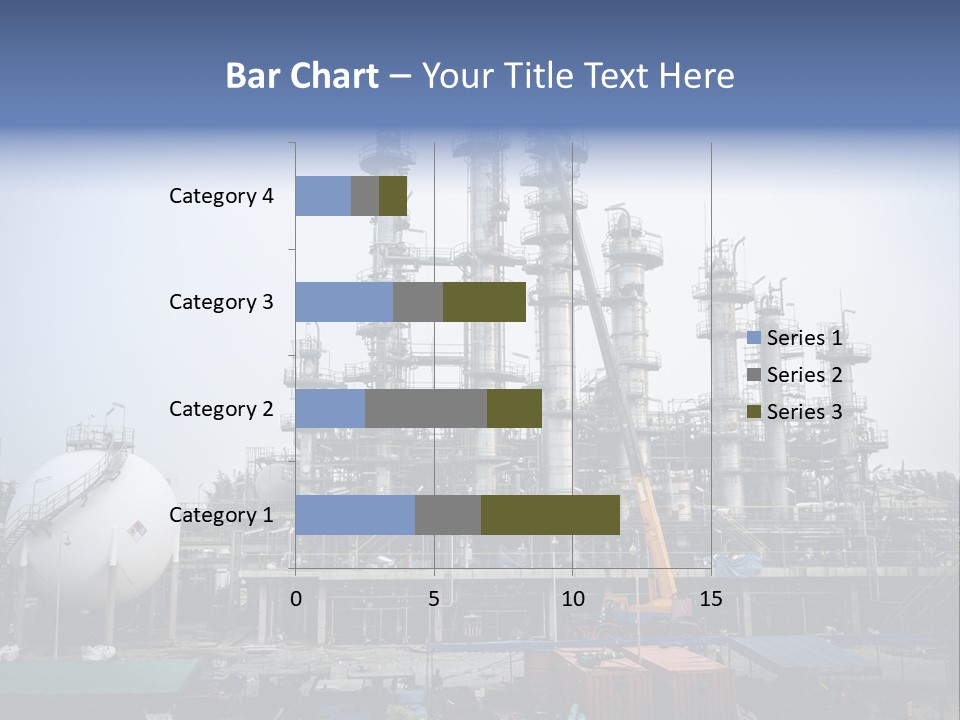 Bar Chart – Your Title Text Here

Category 4
Category 3
Category 2
Category 1

0
5
10
15

Series 1
Series 2
Series 3